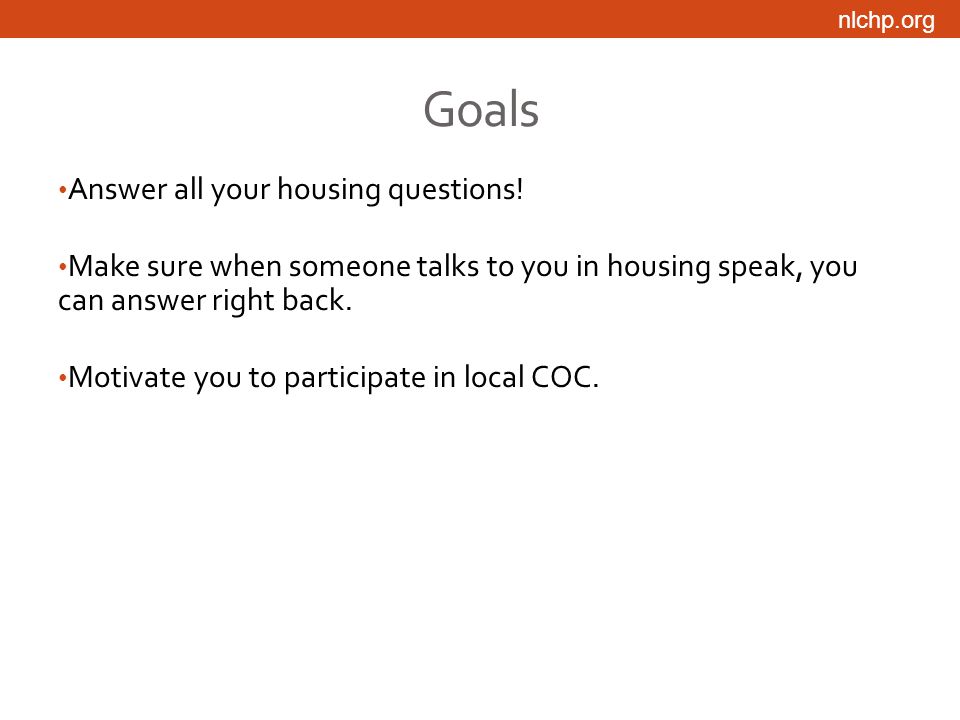 nlchp.org

Goals

•Answer all your housing questions!

•Make sure when someone talks to you in housing speak, you can answer right back.

•Motivate you to participate in local COC.